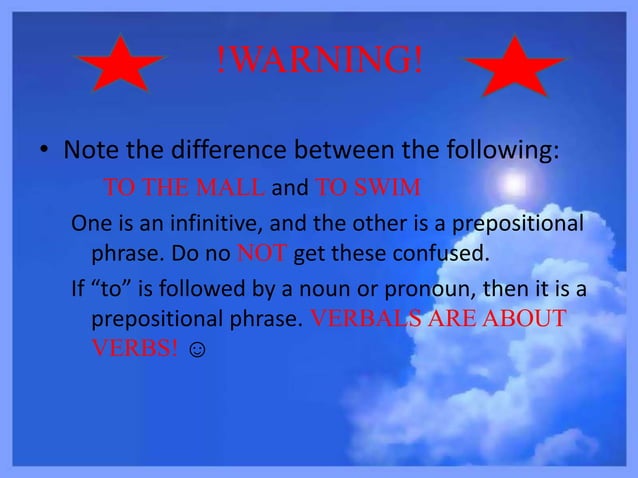 !WARNING!

• Note the difference between the following:

TO THE MALL and TO SWIM

One is an infinitive, and the other is a prepositional phrase. Do no NOT get these confused.

If “to” is followed by a noun or pronoun, then it is a prepositional phrase. VERBALS ARE ABOUT VERBS! ☺